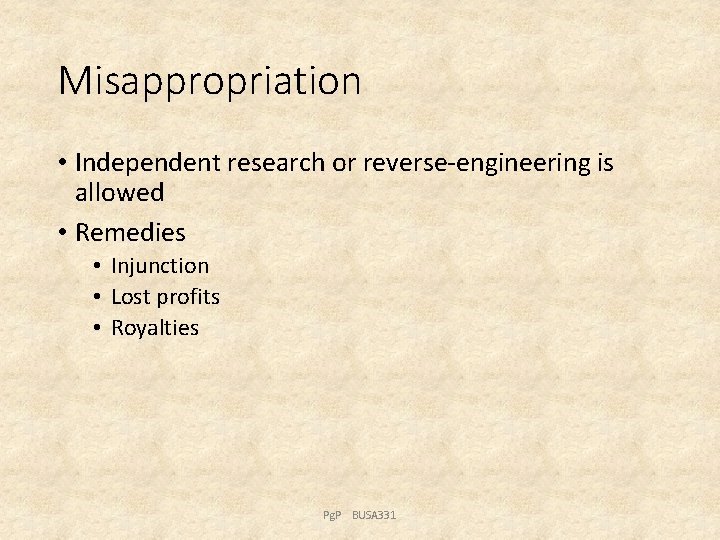 Misappropriation

• Independent research or reverse-engineering is allowed
• Remedies
  • Injunction
  • Lost profits
  • Royalties

PgP BUSA331